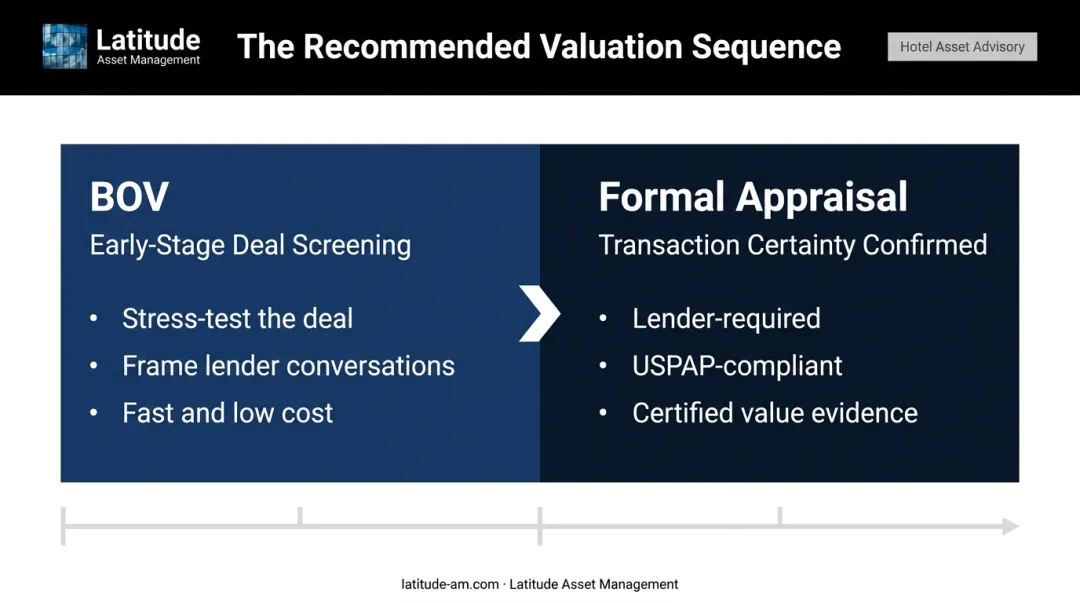 Latitude
Asset Management

The Recommended Valuation Sequence

Hotel Asset Advisory

BOV
Early-Stage Deal Screening

• Stress-test the deal
• Frame lender conversations
• Fast and low cost

Formal Appraisal
Transaction Certainty Confirmed

• Lender-required
• USPAP-compliant
• Certified value evidence

latitude-am.com · Latitude Asset Management